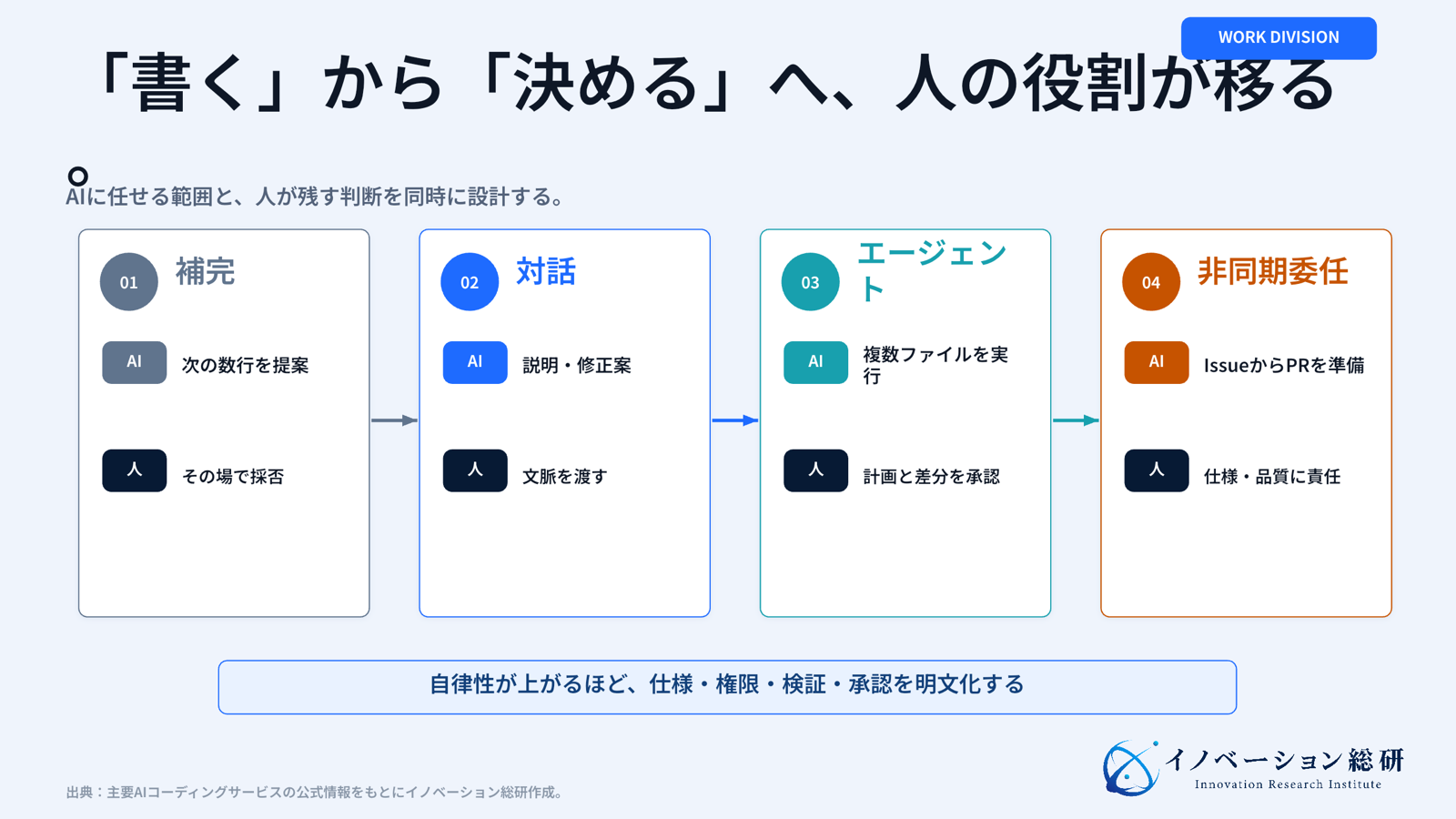 WORK DIVISION

「書く」から「決める」へ、人の役割が移る

AIに任せる範囲と、人が残す判断を同時に設計する。

01 補完
AI 次の数行を提案
人 その場で採否

02 対話
AI 説明・修正案
人 文脈を渡す

03 エージェント
AI 複数ファイルを実行
人 計画と差分を承認

04 非同期委任
AI IssueからPRを準備
人 仕様・品質に責任

自律性が上がるほど、仕様・権限・検証・承認を明文化する

出典：主要AIコーディングサービスの公式情報をもとにイノベーション総研作成。

イノベーション総研
Innovation Research Institute